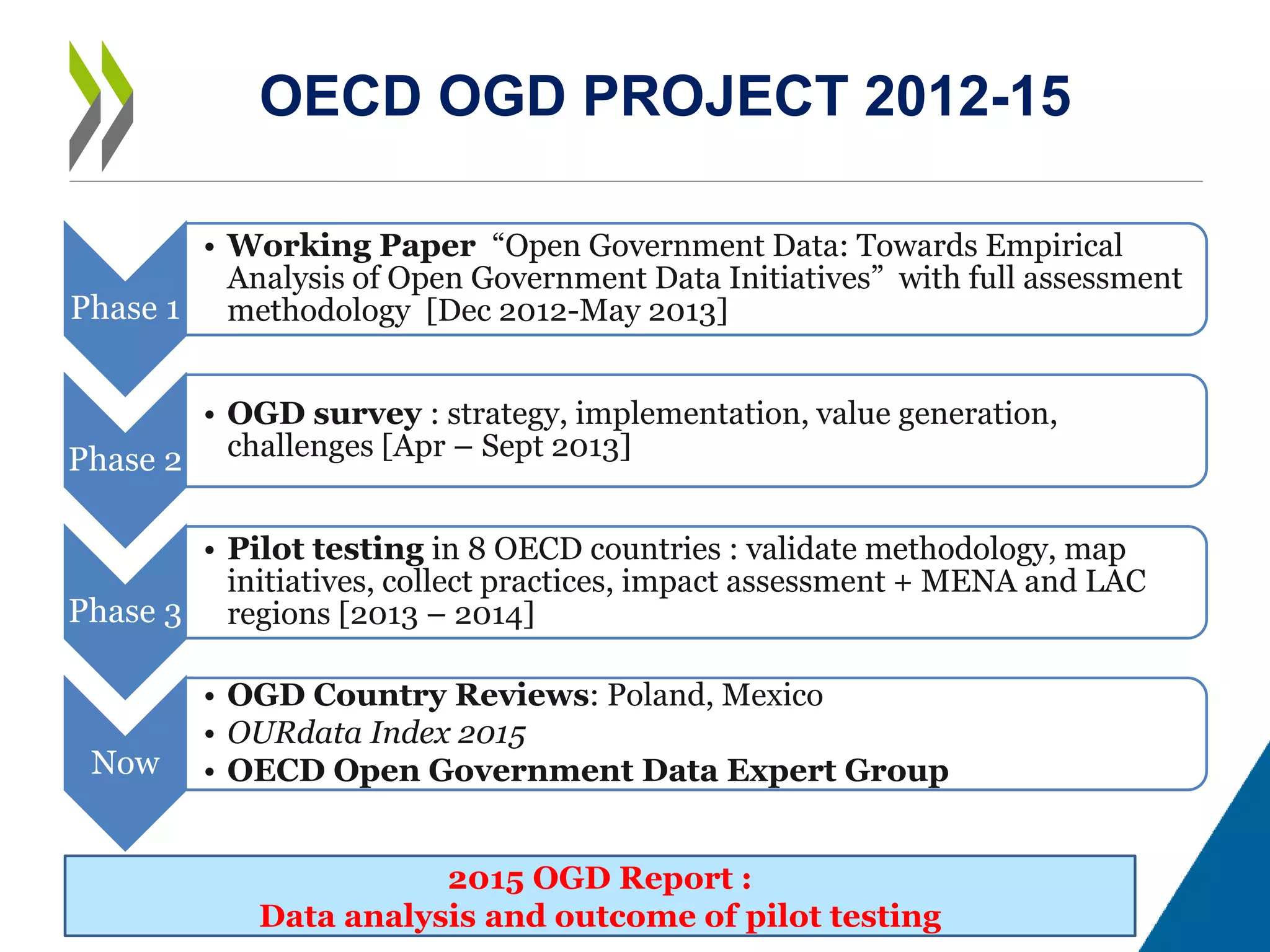 OECD OGD PROJECT 2012-15

Phase 1

• Working Paper “Open Government Data: Towards Empirical Analysis of Open Government Data Initiatives” with full assessment methodology [Dec 2012-May 2013]

Phase 2

• OGD survey : strategy, implementation, value generation, challenges [Apr – Sept 2013]

Phase 3

• Pilot testing in 8 OECD countries : validate methodology, map initiatives, collect practices, impact assessment + MENA and LAC regions [2013 – 2014]

Now

• OGD Country Reviews: Poland, Mexico
• OURdata Index 2015
• OECD Open Government Data Expert Group

2015 OGD Report :
Data analysis and outcome of pilot testing